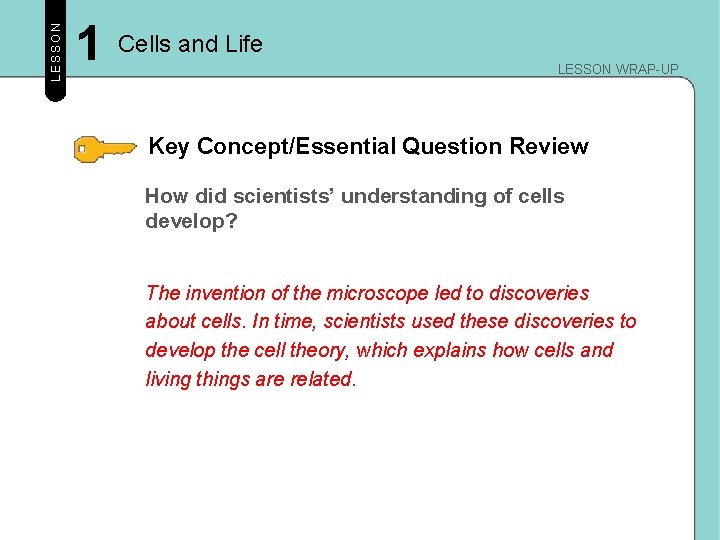 LESSON 1 Cells and Life

LESSON WRAP-UP

Key Concept/Essential Question Review

How did scientists' understanding of cells develop?

The invention of the microscope led to discoveries about cells. In time, scientists used these discoveries to develop the cell theory, which explains how cells and living things are related.